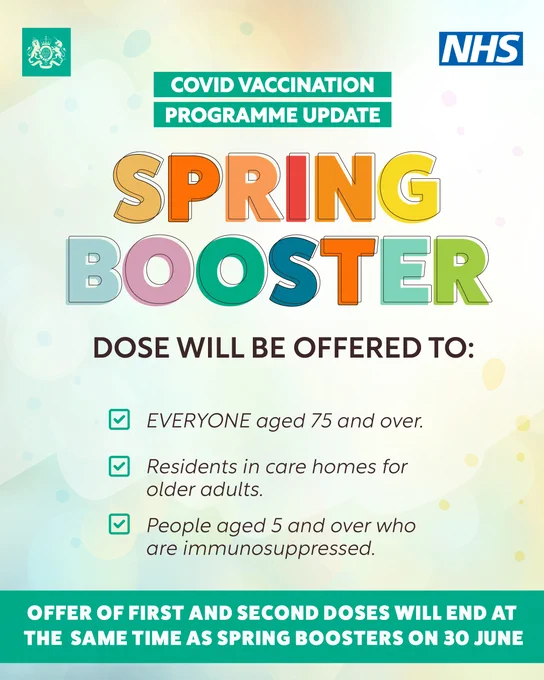 NHS

COVID VACCINATION
PROGRAMME UPDATE

SPRING
BOOSTER

DOSE WILL BE OFFERED TO:

EVERYONE aged 75 and over.

Residents in care homes for older adults.

People aged 5 and over who are immunosuppressed.

OFFER OF FIRST AND SECOND DOSES WILL END AT THE SAME TIME AS SPRING BOOSTERS ON 30 JUNE